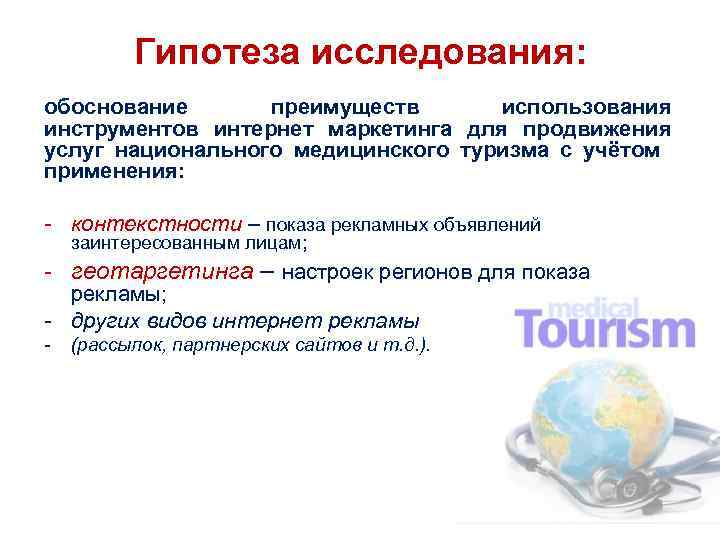 Гипотеза исследования:

обоснование преимуществ использования инструментов интернет маркетинга для продвижения услуг национального медицинского туризма с учётом применения:

- контекстности – показа рекламных объявлений заинтересованным лицам;
- геотаргетинга – настроек регионов для показа рекламы;
- других видов интернет рекламы
- (рассылок, партнерских сайтов и т.д.).

medical
Tourism